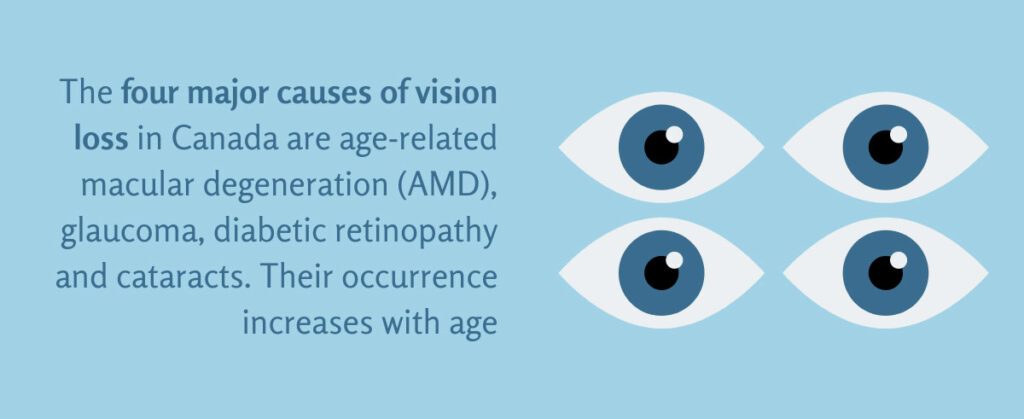 The four major causes of vision loss in Canada are age-related macular degeneration (AMD), glaucoma, diabetic retinopathy and cataracts. Their occurrence increases with age